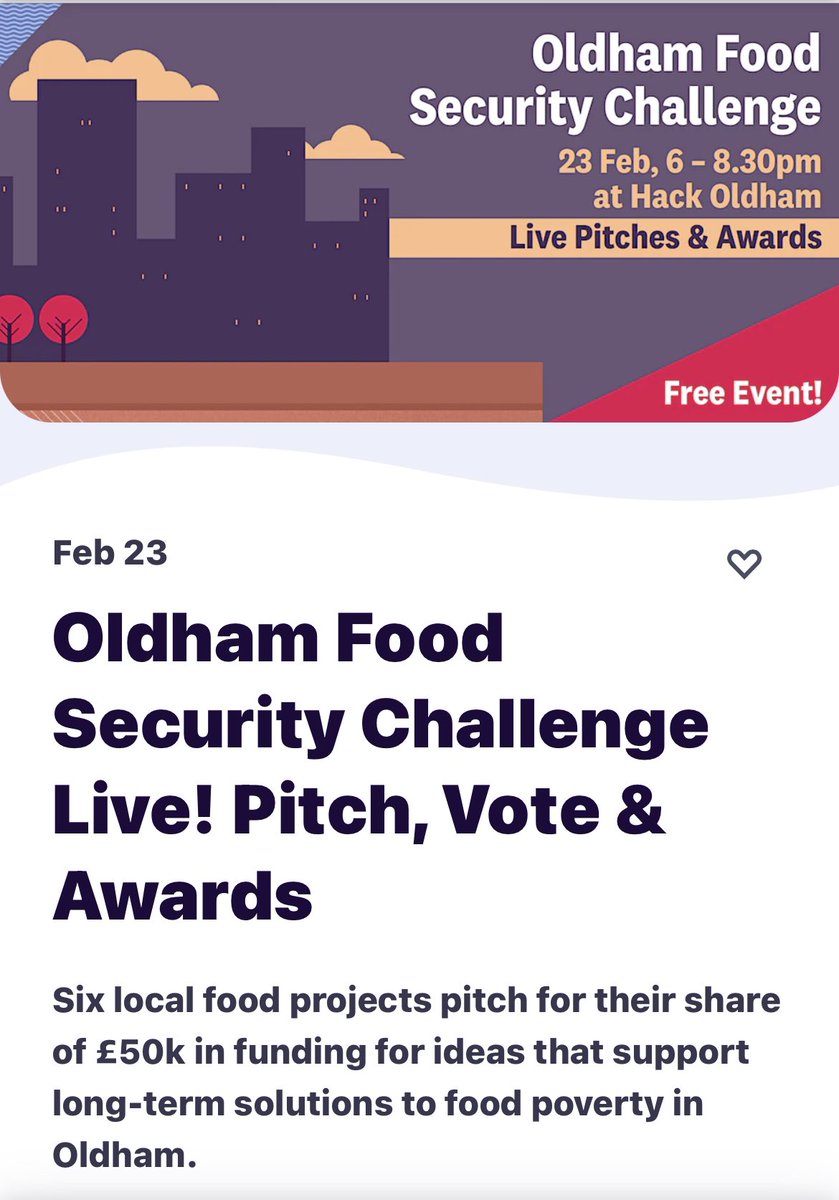 Oldham Food Security Challenge
23 Feb, 6 – 8.30pm
at Hack Oldham
Live Pitches & Awards
Free Event!

Feb 23

Oldham Food Security Challenge Live! Pitch, Vote & Awards

Six local food projects pitch for their share of £50k in funding for ideas that support long-term solutions to food poverty in Oldham.